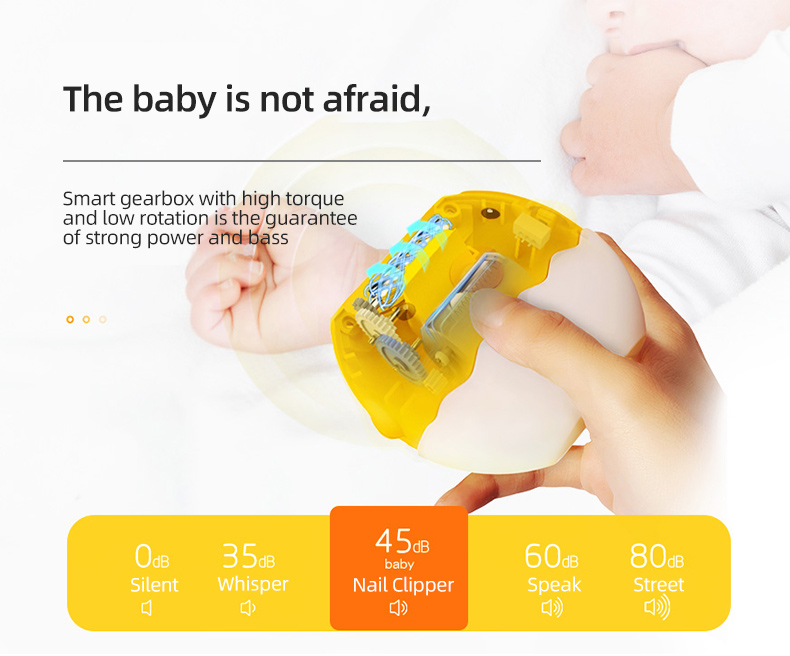 The baby is not afraid,

Smart gearbox with high torque and low rotation is the guarantee of strong power and bass

0dB
Silent

35dB
Whisper

45dB
baby
Nail Clipper

60dB
Speak

80dB
Street